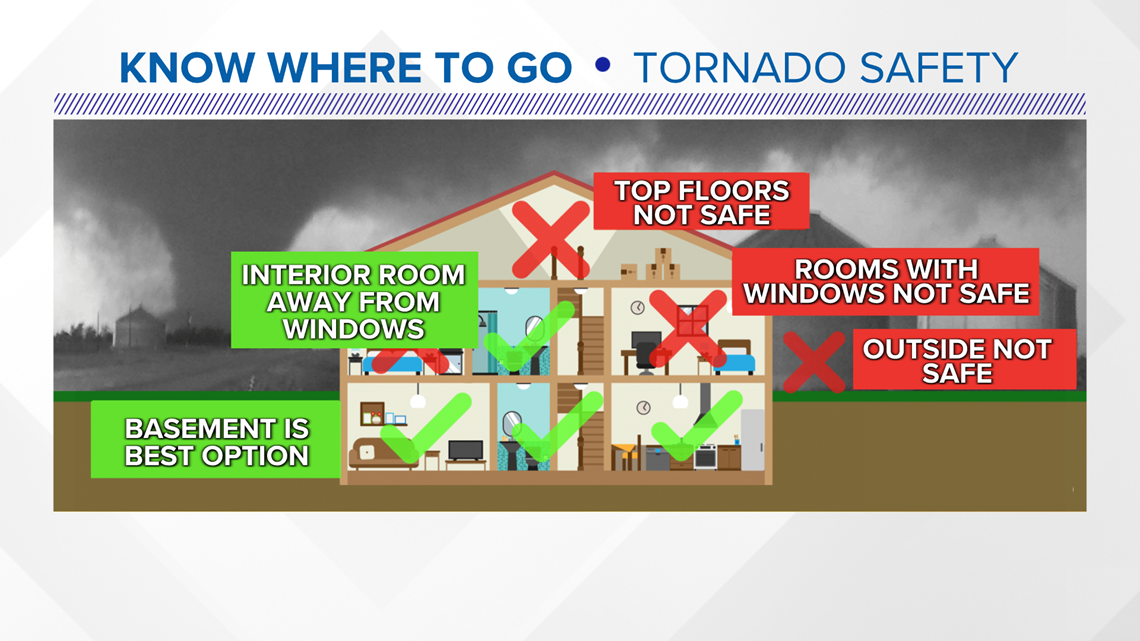 KNOW WHERE TO GO • TORNADO SAFETY

TOP FLOORS NOT SAFE

INTERIOR ROOM AWAY FROM WINDOWS

ROOMS WITH WINDOWS NOT SAFE

OUTSIDE NOT SAFE

BASEMENT IS BEST OPTION